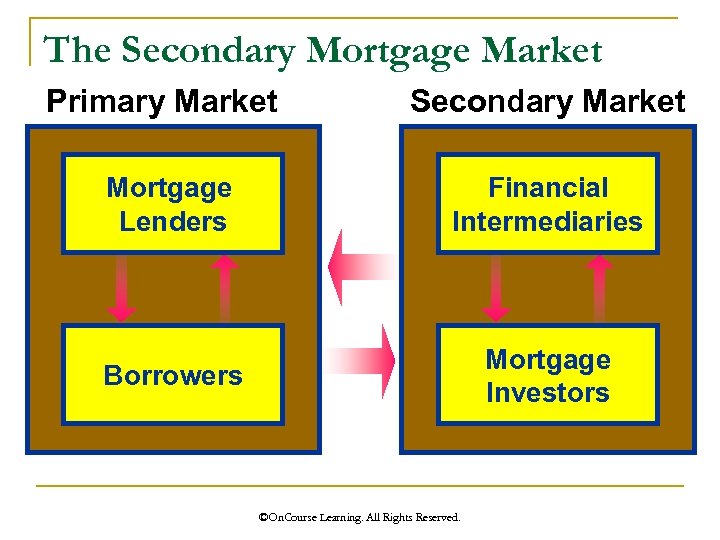 The Secondary Mortgage Market

Primary Market

Mortgage Lenders

Borrowers

Secondary Market

Financial Intermediaries

Mortgage Investors

©OnCourse Learning. All Rights Reserved.